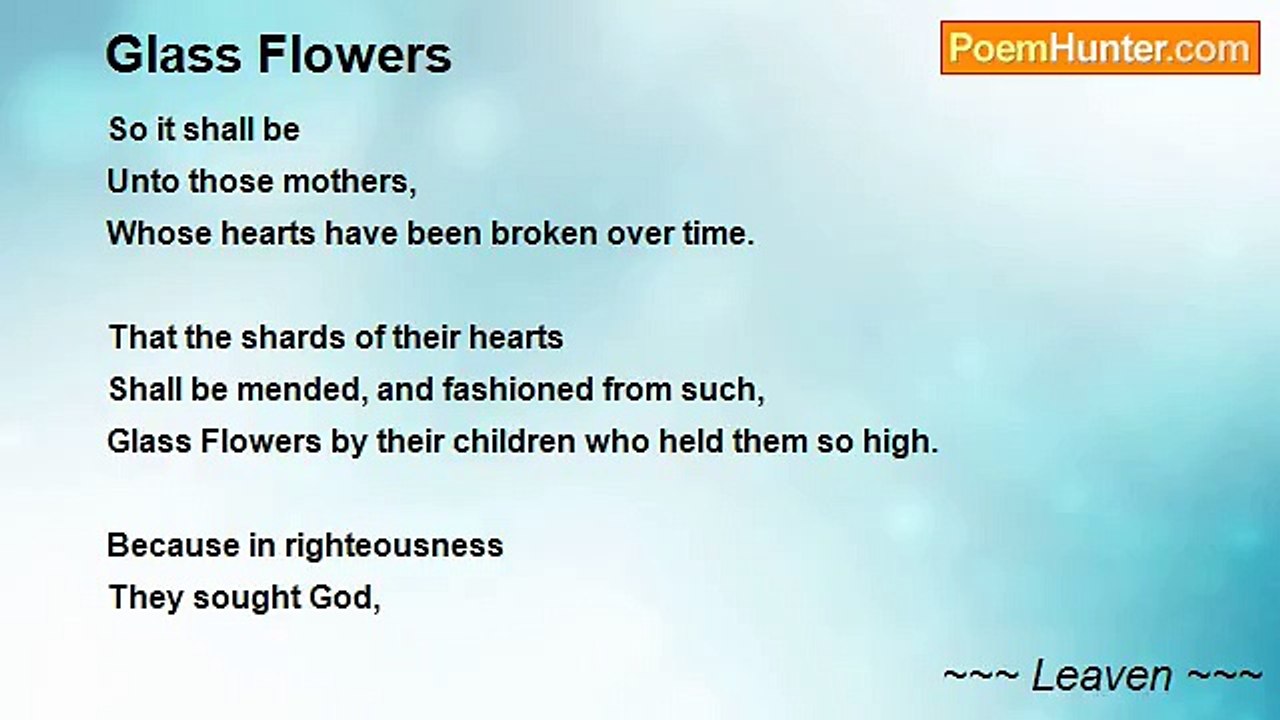 Glass Flowers

PoemHunter.com

So it shall be
Unto those mothers,
Whose hearts have been broken over time.

That the shards of their hearts
Shall be mended, and fashioned from such,
Glass Flowers by their children who held them so high.

Because in righteousness
They sought God,

~~~ Leaven ~~~